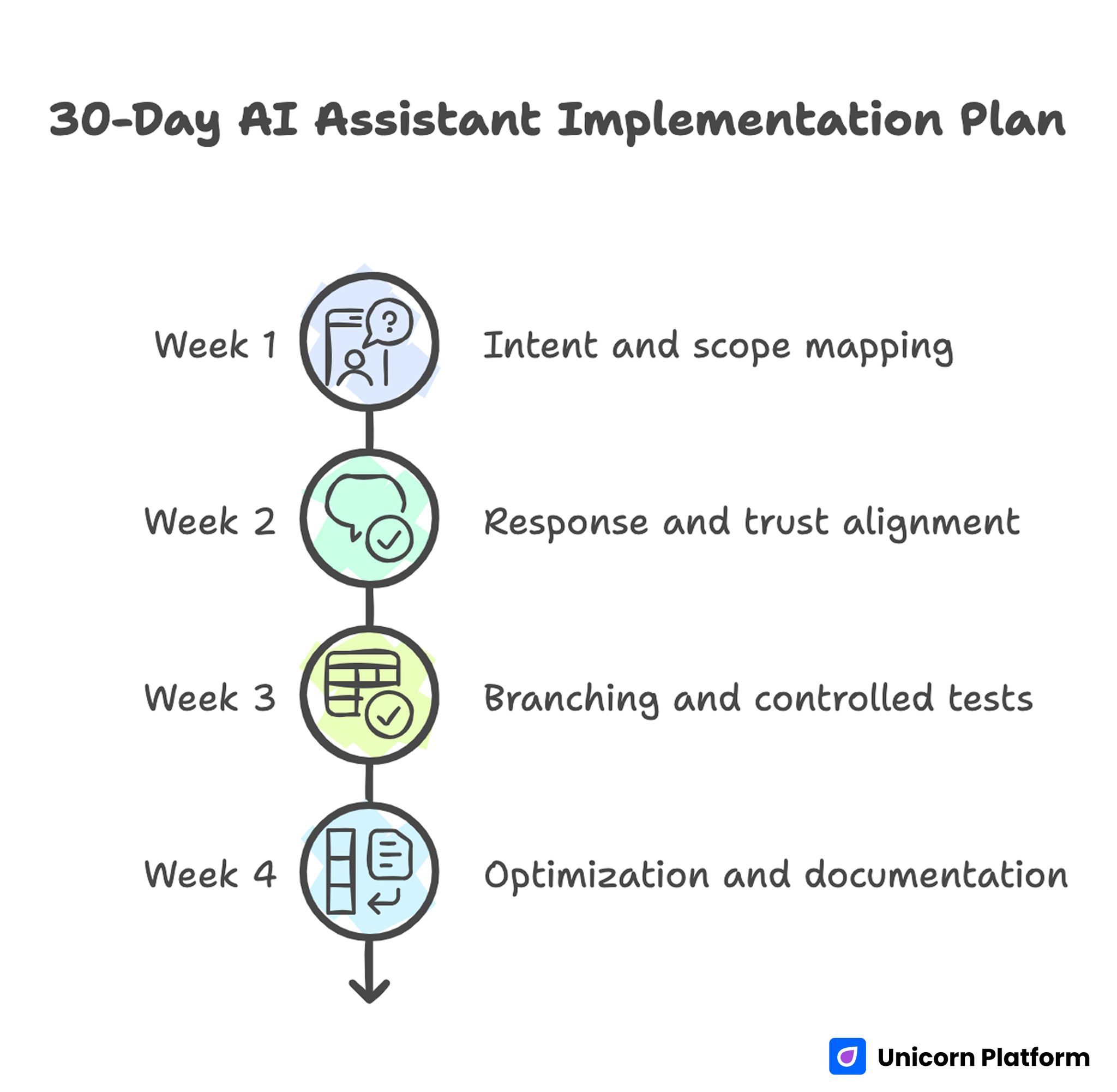 30-Day AI Assistant Implementation Plan

Week 1
Intent and scope mapping

Week 2
Response and trust alignment

Week 3
Branching and controlled tests

Week 4
Optimization and documentation

Unicorn Platform